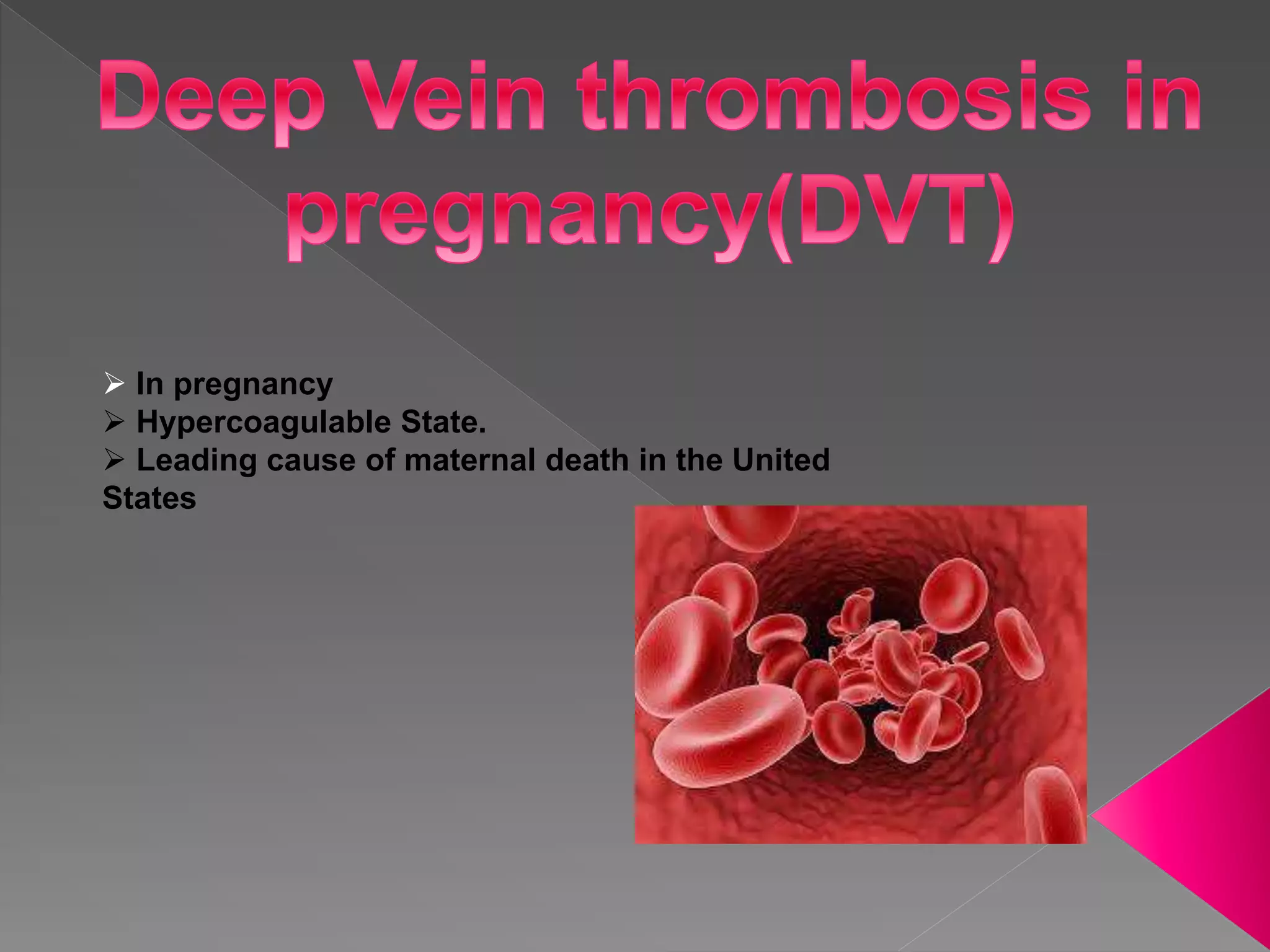 Deep Vein thrombosis in pregnancy(DVT)

➢ In pregnancy
➢ Hypercoagulable State.
➢ Leading cause of maternal death in the United States